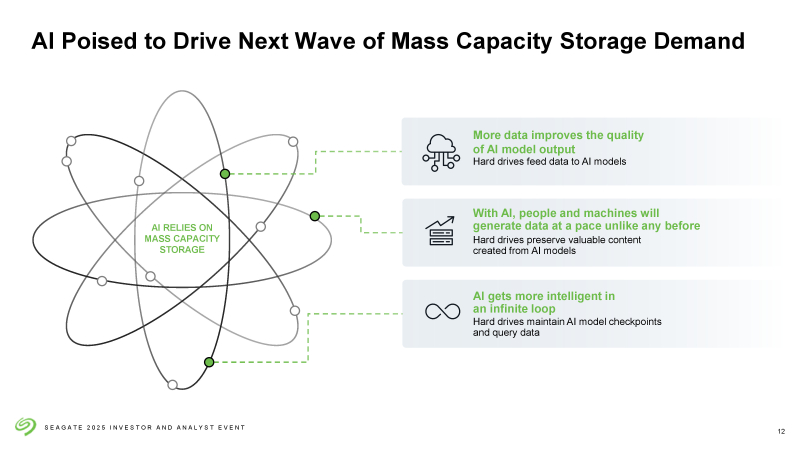 AI Poised to Drive Next Wave of Mass Capacity Storage Demand

AI RELIES ON MASS CAPACITY STORAGE

More data improves the quality of AI model output
Hard drives feed data to AI models

With AI, people and machines will generate data at a pace unlike any before
Hard drives preserve valuable content created from AI models

AI gets more intelligent in an infinite loop
Hard drives maintain AI model checkpoints and query data

SEAGATE 2025 INVESTOR AND ANALYST EVENT

12